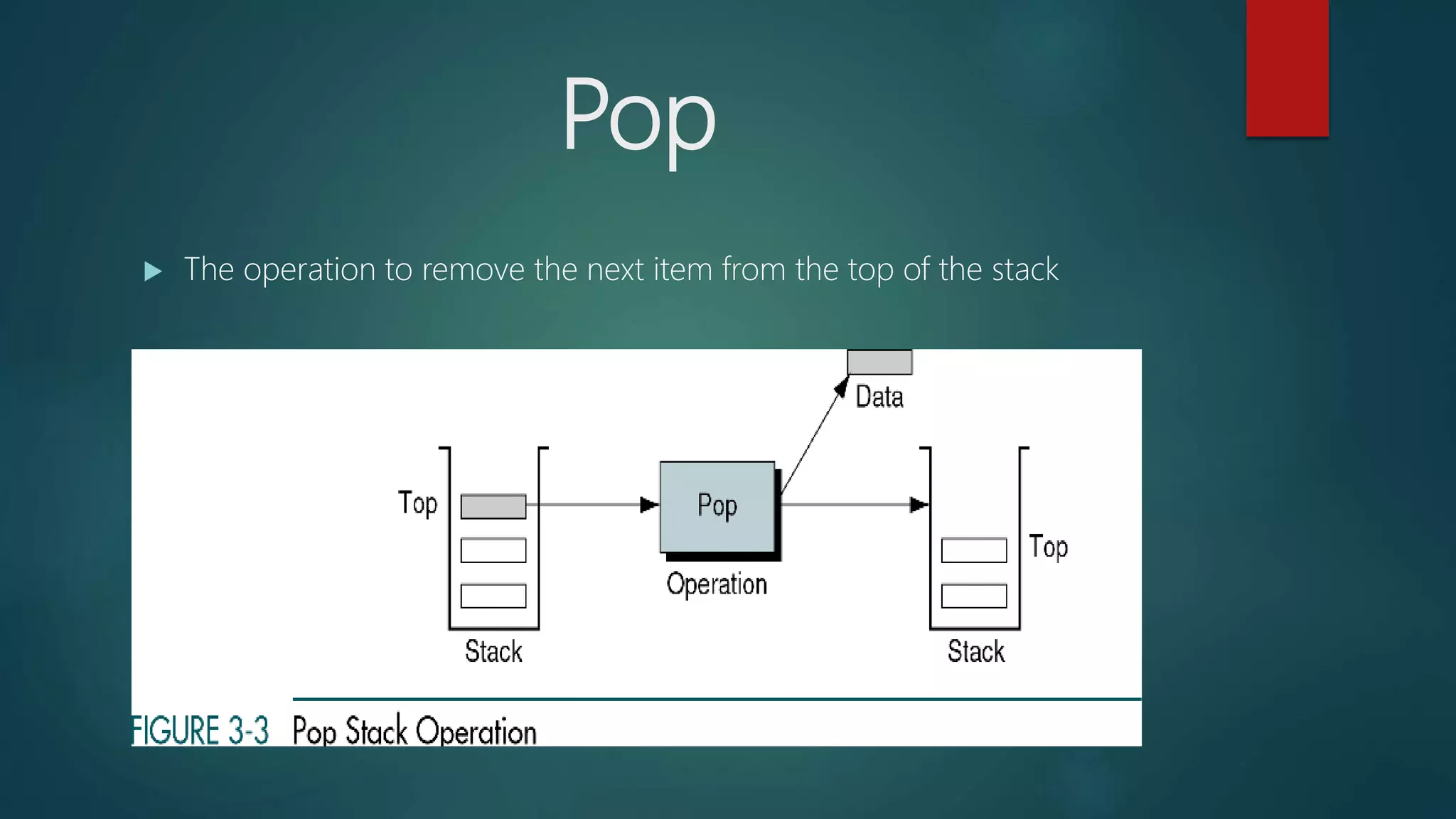 Pop

The operation to remove the next item from the top of the stack

Data

Top

Pop

Operation

Top

Stack

Stack

FIGURE 3-3 Pop Stack Operation